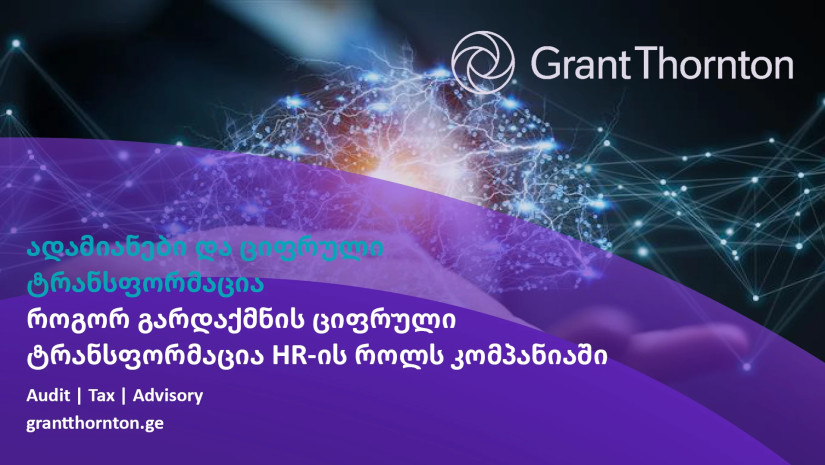 Grant Thornton

ადამიანები და ციფრული ტრანსფორმაცია

როგორ გარდაქმნის ციფრული ტრანსფორმაცია HR-ის როლს კომპანიაში

Audit | Tax | Advisory

grantthornton.ge